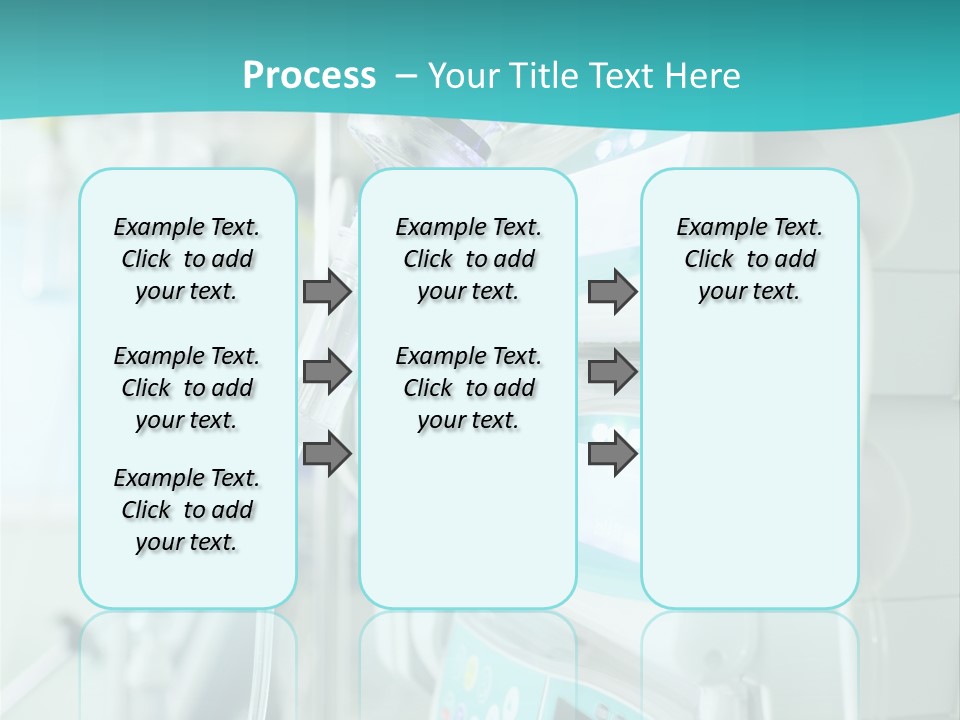 Process – Your Title Text Here

Example Text. Click to add your text.

Example Text. Click to add your text.

Example Text. Click to add your text.

Example Text. Click to add your text.

Example Text. Click to add your text.

Example Text. Click to add your text.